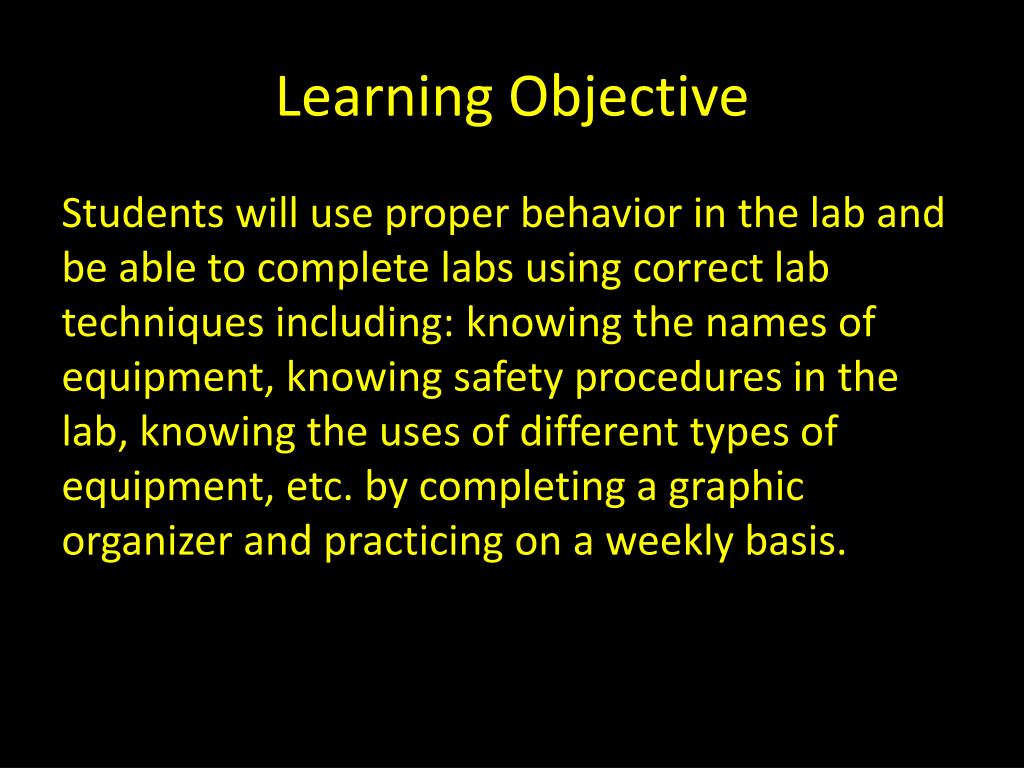 Learning Objective

Students will use proper behavior in the lab and be able to complete labs using correct lab techniques including: knowing the names of equipment, knowing safety procedures in the lab, knowing the uses of different types of equipment, etc. by completing a graphic organizer and practicing on a weekly basis.